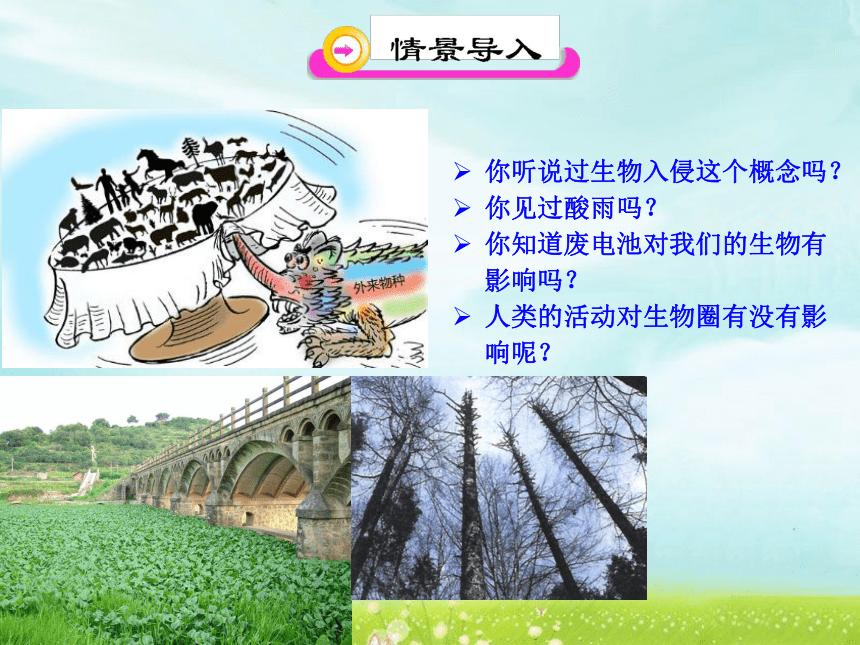 情景导入

外来物种

➢ 你听说过生物入侵这个概念吗？
➢ 你见过酸雨吗？
➢ 你知道废电池对我们的生物有影响吗？
➢ 人类的活动对生物圈有没有影响呢？